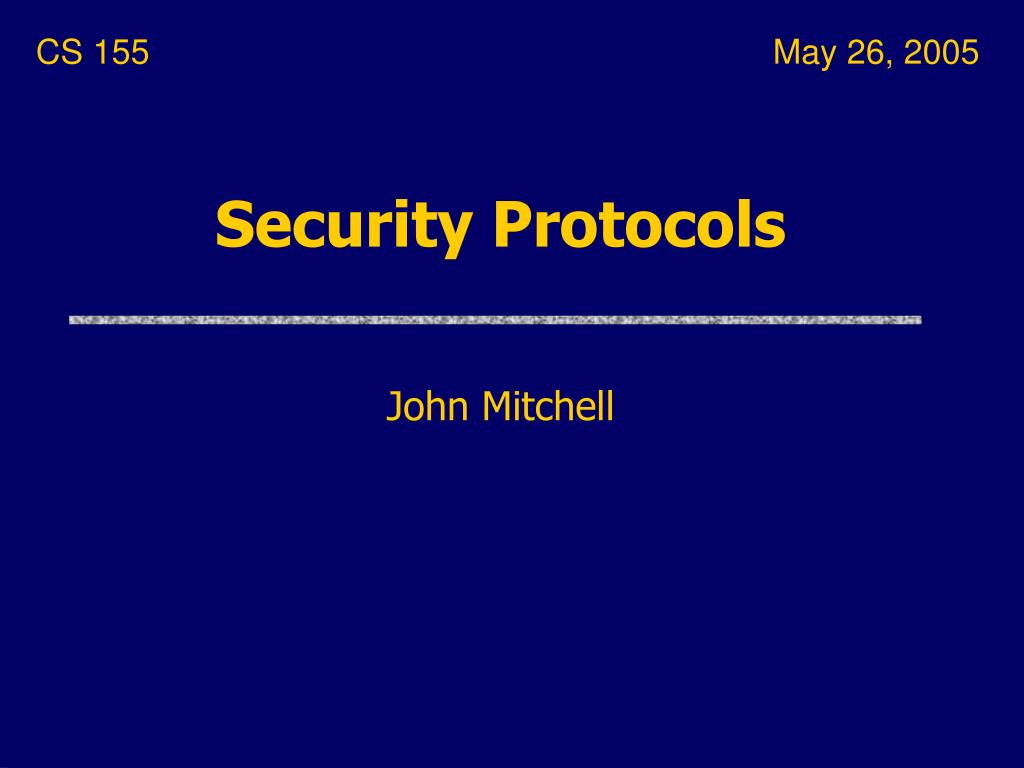 CS 155

May 26, 2005

Security Protocols

John Mitchell